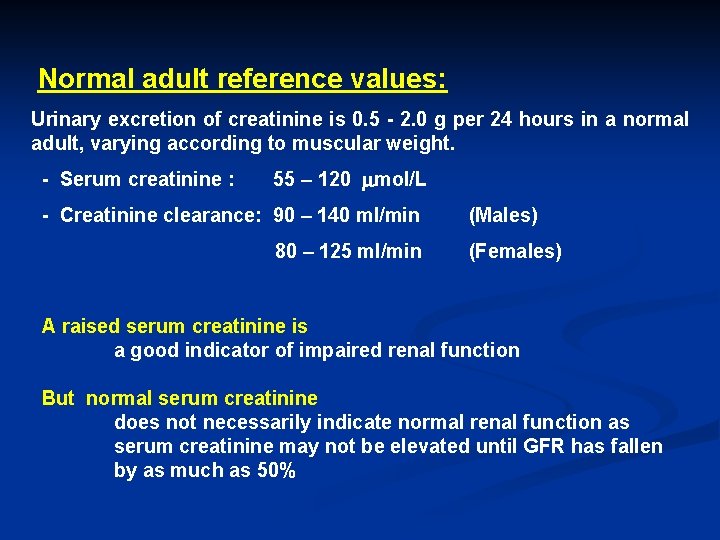 Normal adult reference values:

Urinary excretion of creatinine is 0.5 - 2.0 g per 24 hours in a normal adult, varying according to muscular weight.

- Serum creatinine : 55 – 120 µmol/L

- Creatinine clearance: 90 – 140 ml/min (Males)

80 – 125 ml/min (Females)

A raised serum creatinine is
a good indicator of impaired renal function

But normal serum creatinine
does not necessarily indicate normal renal function as serum creatinine may not be elevated until GFR has fallen by as much as 50%